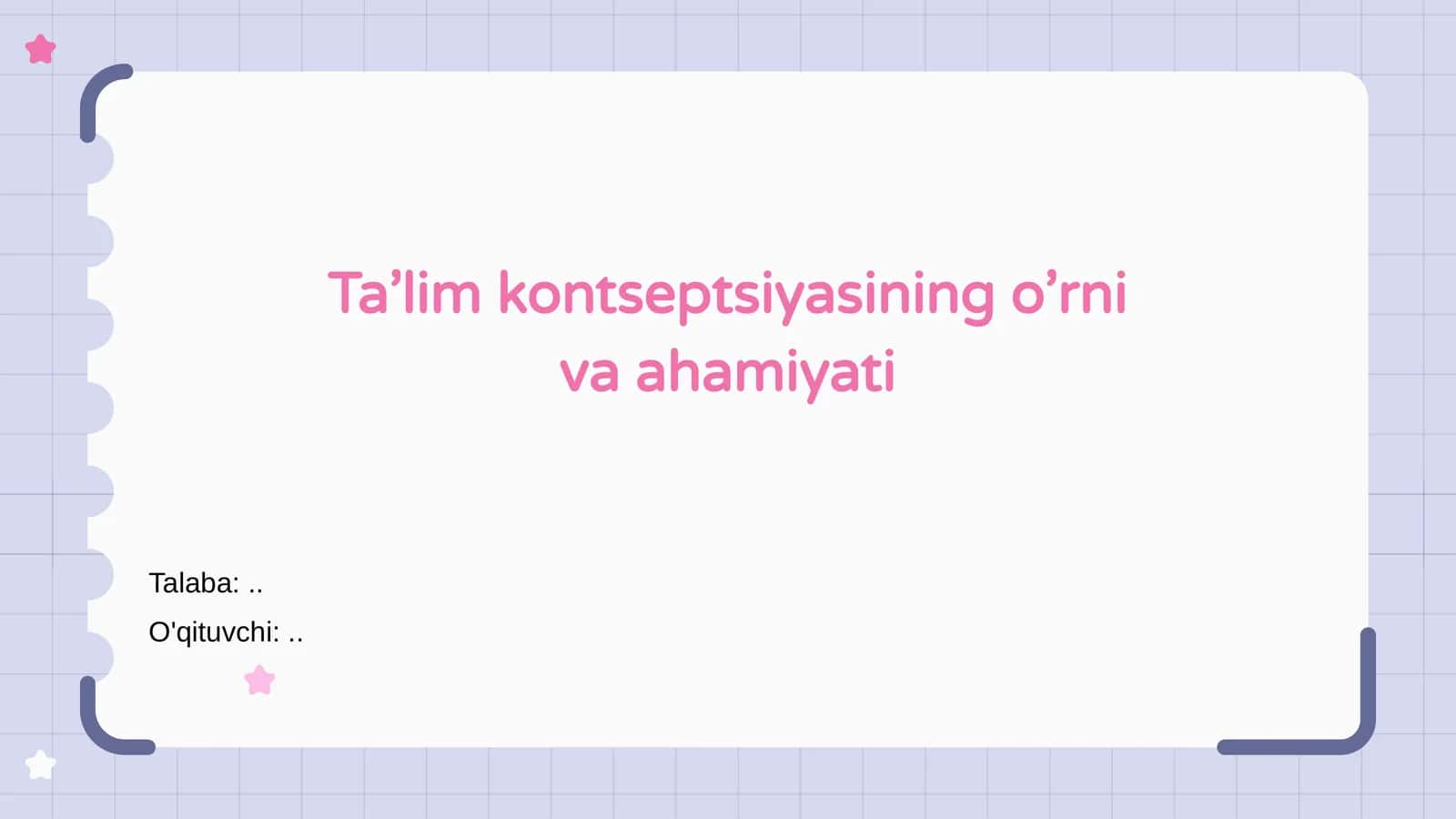 Ta’lim kontseptsiyasining o’rni va ahamiyati

Talaba: ..

O'qituvchi: ..